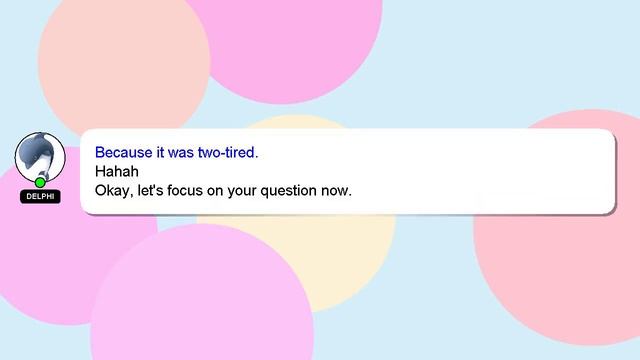 DELPHI

Because it was two-tired.
Hahah
Okay, let's focus on your question now.